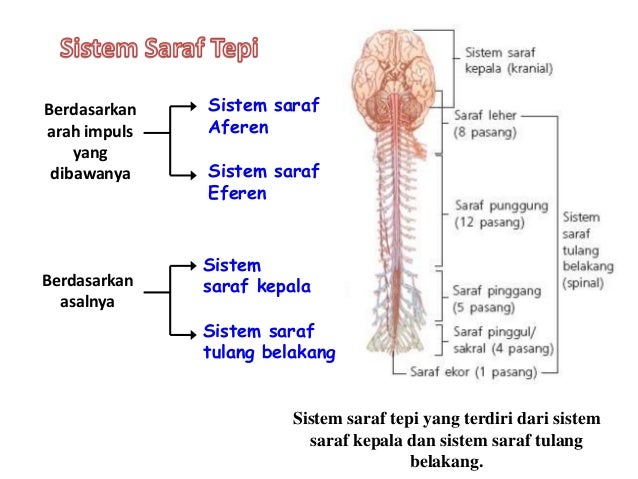 Sistem Saraf Tepi

Berdasarkan arah impuls yang dibawanya

Sistem saraf Aferen

Sistem saraf Eferen

Berdasarkan asalnya

Sistem saraf kepala

Sistem saraf tulang belakang

Sistem saraf kepala (kranial)

Saraf leher (8 pasang)

Saraf punggung (12 pasang)

Saraf pinggang (5 pasang)

Saraf pinggul/ sakral (4 pasang)

Saraf ekor (1 pasang)

Sistem saraf tulang belakang (spinal)

Sistem saraf tepi yang terdiri dari sistem saraf kepala dan sistem saraf tulang belakang.